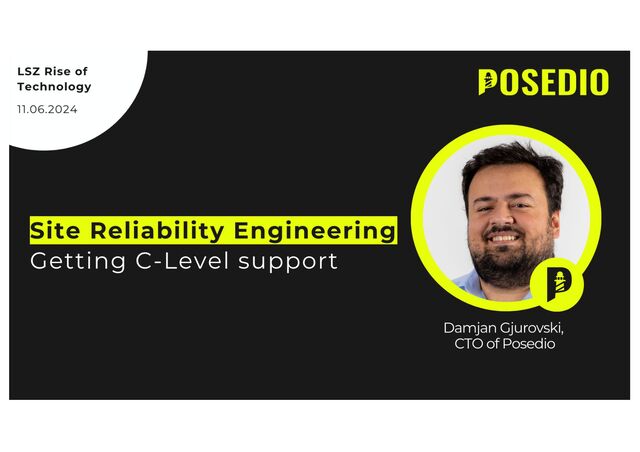 LSZ Rise of Technology
11.06.2024

POSEDIO

Site Reliability Engineering
Getting C-Level support

Damjan Gjurovski,
CTO of Posedio